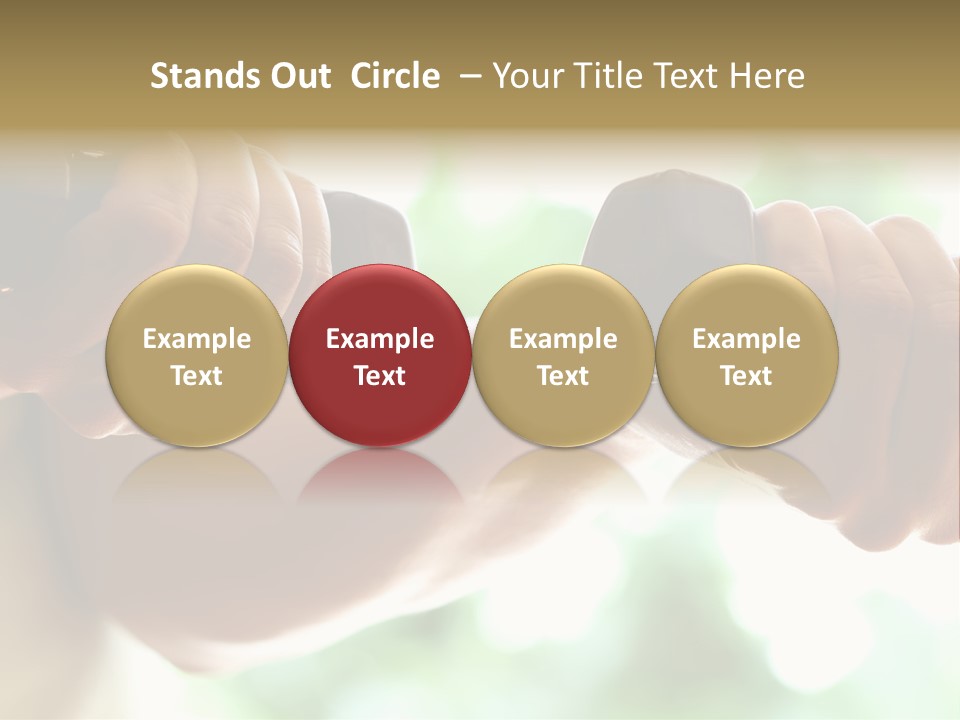 Stands Out Circle – Your Title Text Here

Example Text

Example Text

Example Text

Example Text